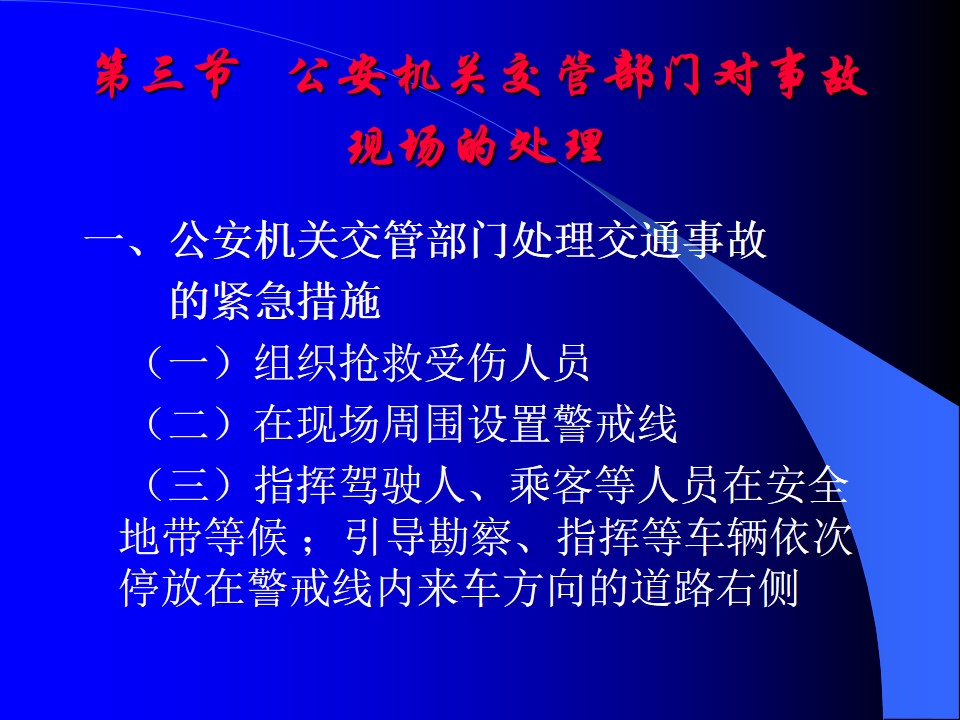 第三节　公安机关交管部门对事故现场的处理

一、公安机关交管部门处理交通事故的紧急措施

（一）组织抢救受伤人员

（二）在现场周围设置警戒线

（三）指挥驾驶人、乘客等人员在安全地带等候；引导勘察、指挥等车辆依次停放在警戒线内来车方向的道路右侧